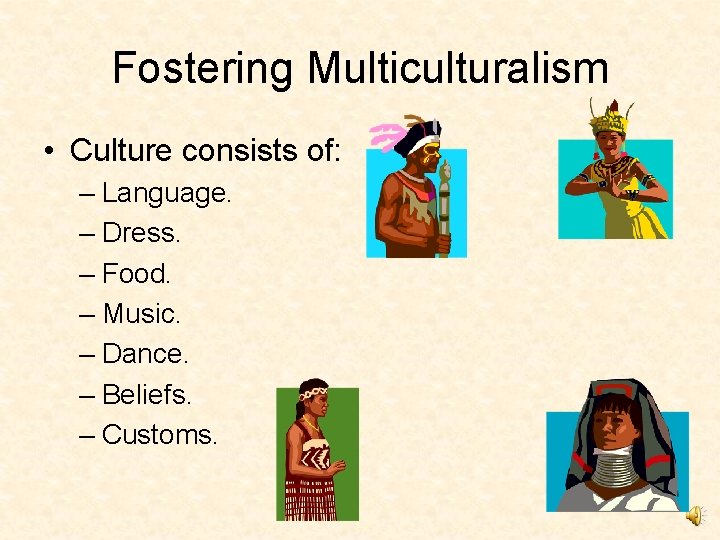 Fostering Multiculturalism

• Culture consists of:
– Language.
– Dress.
– Food.
– Music.
– Dance.
– Beliefs.
– Customs.